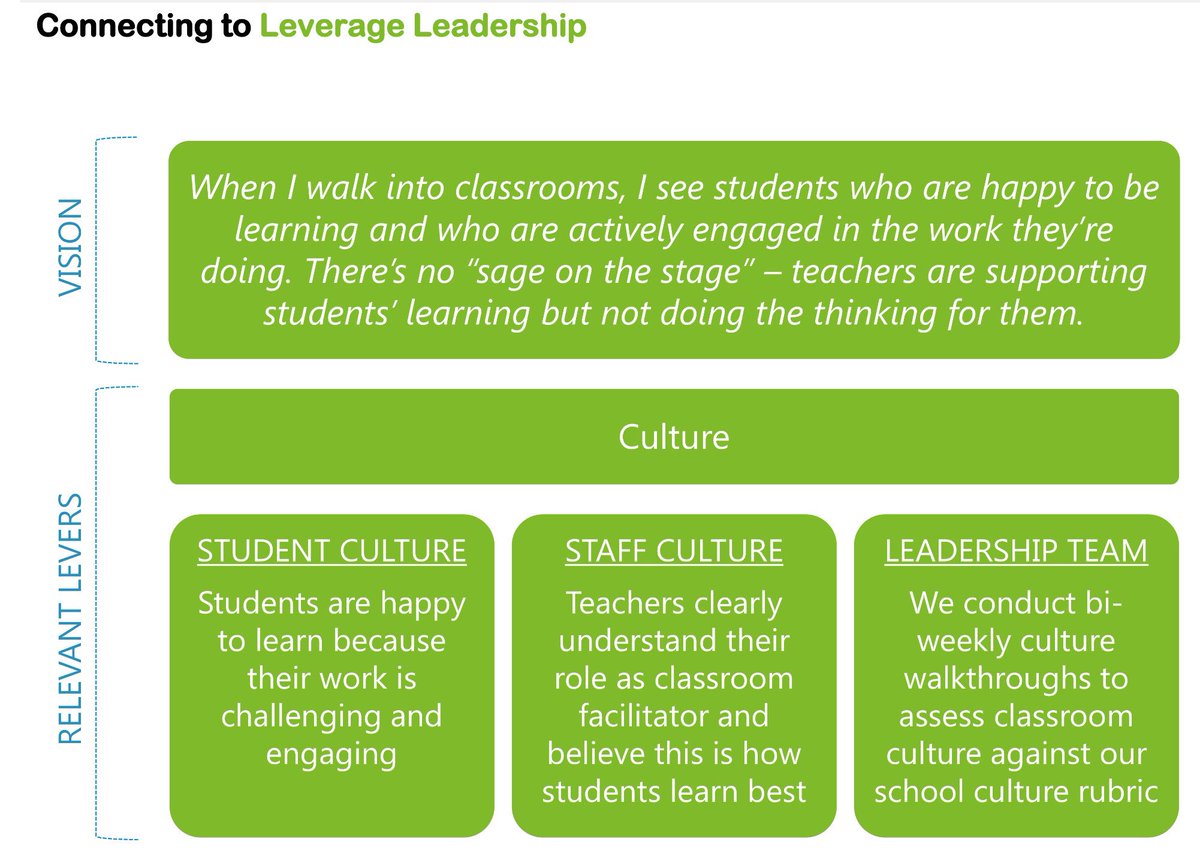 Connecting to Leverage Leadership

VISION

When I walk into classrooms, I see students who are happy to be learning and who are actively engaged in the work they're doing. There's no "sage on the stage" – teachers are supporting students' learning but not doing the thinking for them.

RELEVANT LEVERS

Culture

STUDENT CULTURE

Students are happy to learn because their work is challenging and engaging

STAFF CULTURE

Teachers clearly understand their role as classroom facilitator and believe this is how students learn best

LEADERSHIP TEAM

We conduct bi-weekly culture walkthroughs to assess classroom culture against our school culture rubric